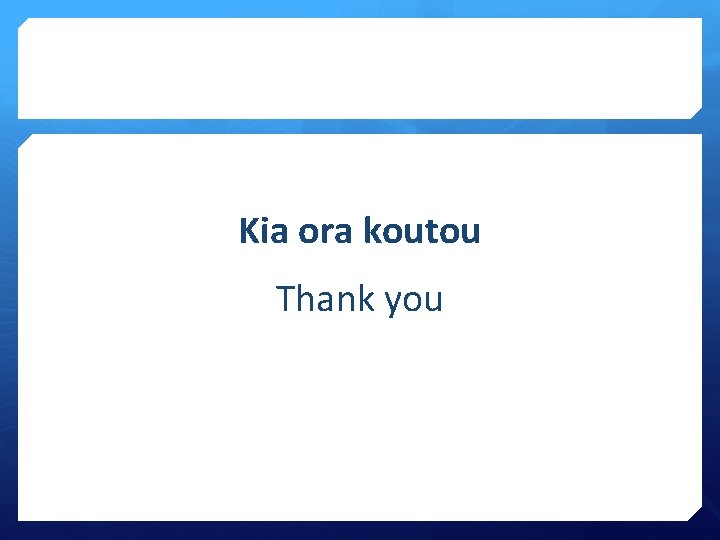 Kia ora koutou

Thank you